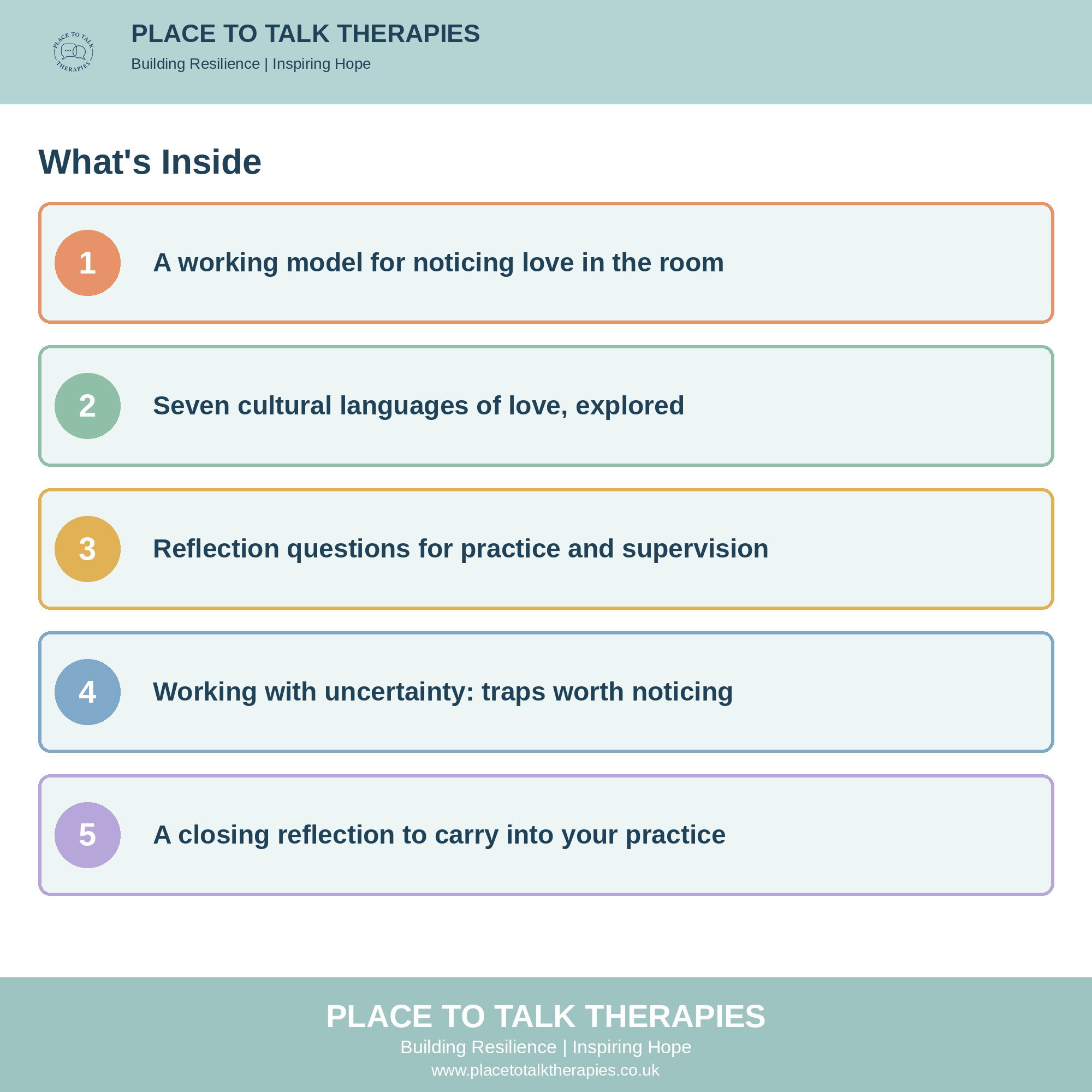 PLACE TO TALK THERAPIES

PLACE TO TALK THERAPIES
Building Resilience | Inspiring Hope

What's Inside

1 A working model for noticing love in the room

2 Seven cultural languages of love, explored

3 Reflection questions for practice and supervision

4 Working with uncertainty: traps worth noticing

5 A closing reflection to carry into your practice

PLACE TO TALK THERAPIES
Building Resilience | Inspiring Hope
www.placetotalktherapies.co.uk